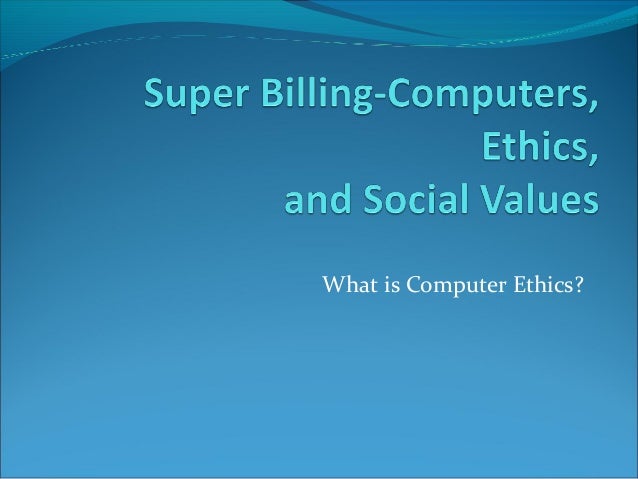 Super Billing-Computers, Ethics, and Social Values

What is Computer Ethics?